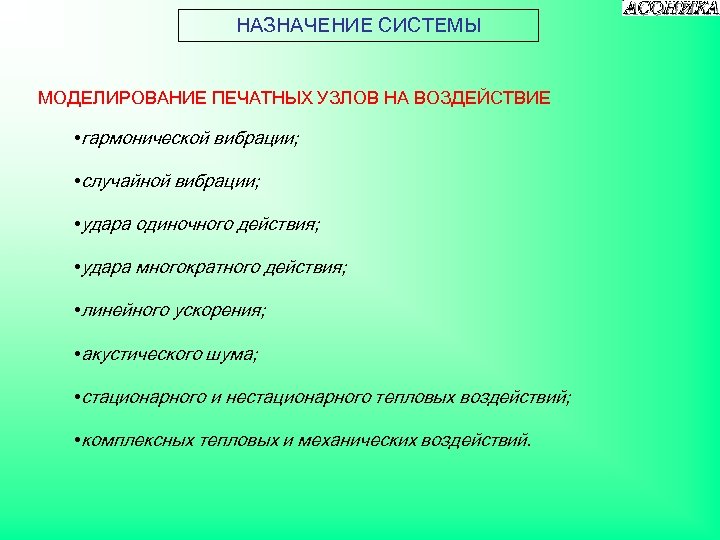 АСОНИКА

НАЗНАЧЕНИЕ СИСТЕМЫ

МОДЕЛИРОВАНИЕ ПЕЧАТНЫХ УЗЛОВ НА ВОЗДЕЙСТВИЕ

•гармонической вибрации;

•случайной вибрации;

•удара одиночного действия;

•удара многократного действия;

•линейного ускорения;

•акустического шума;

•стационарного и нестационарного тепловых воздействий;

•комплексных тепловых и механических воздействий.